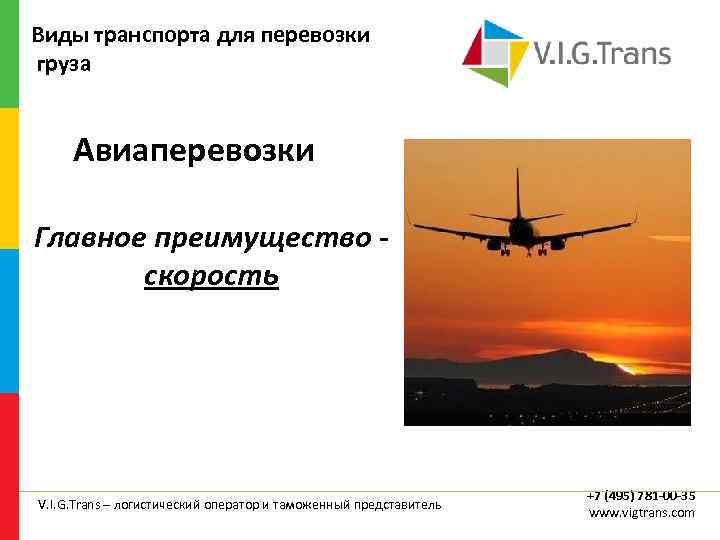 Виды транспорта для перевозки груза

V.I.G.Trans

Авиаперевозки

Главное преимущество - скорость

V.I.G.Trans – логистический оператор и таможенный представитель

+7 (495) 781-00-35
www.vigtrans.com